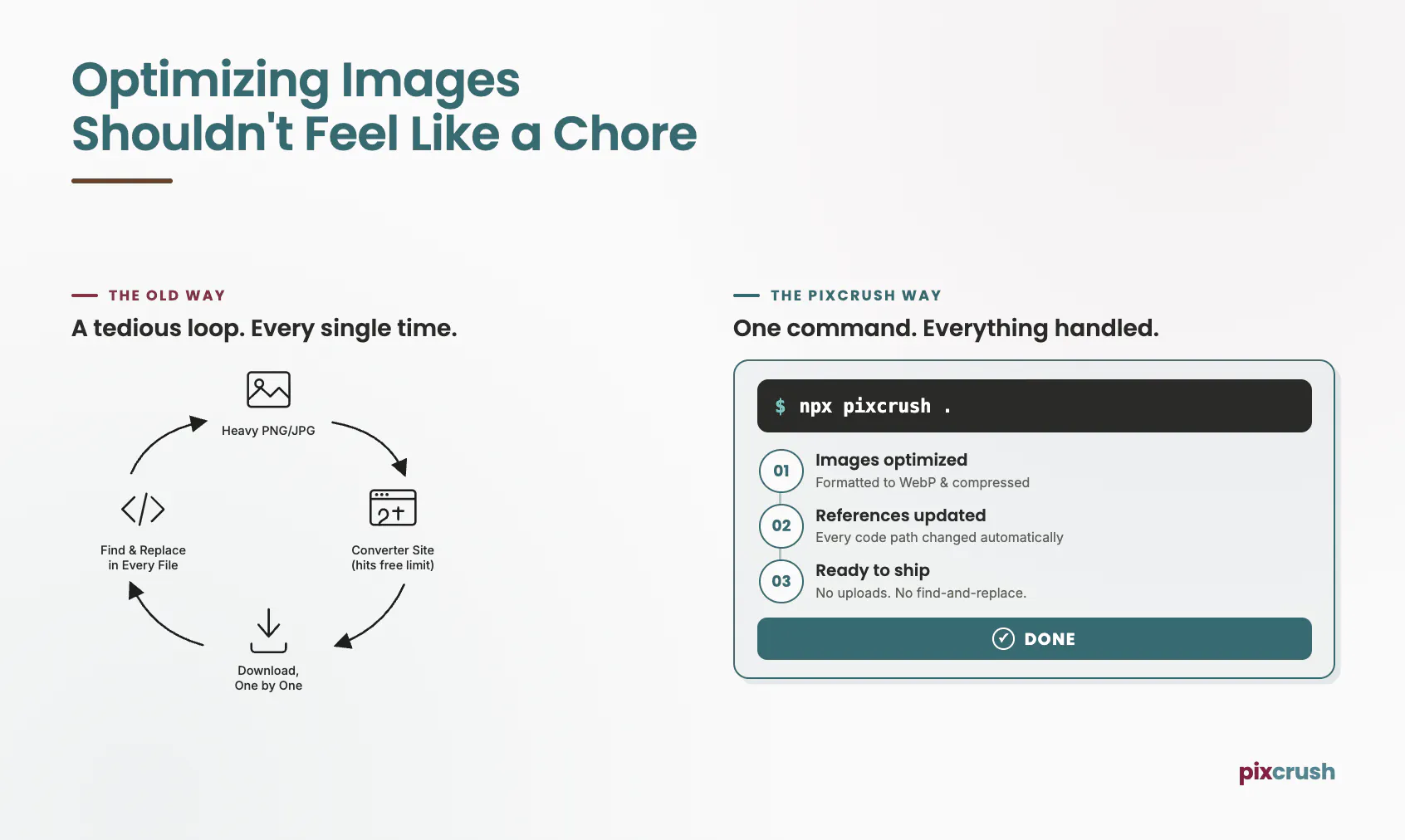 Optimizing Images
Shouldn't Feel Like a Chore

THE OLD WAY

A tedious loop. Every single time.

Heavy PNG/JPG

Converter Site
(hits free limit)

Download,
One by One

Find & Replace
in Every File

THE PIXCRUSH WAY

One command. Everything handled.

$ npx pixcrush .

01
Images optimized
Formatted to WebP & compressed

02
References updated
Every code path changed automatically

03
Ready to ship
No uploads. No find-and-replace.

DONE

pixcrush